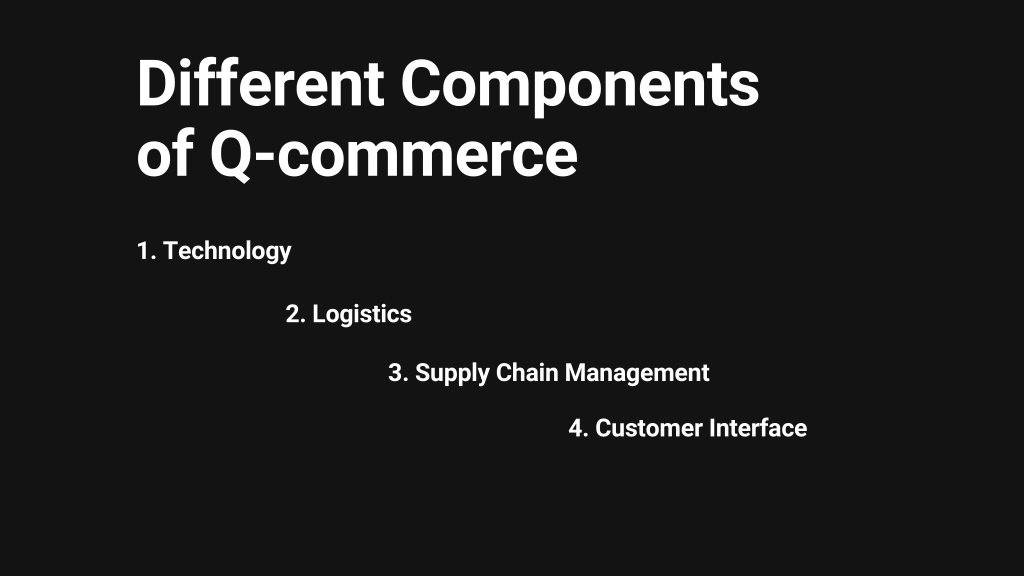 Different Components of Q-commerce

1. Technology

2. Logistics

3. Supply Chain Management

4. Customer Interface